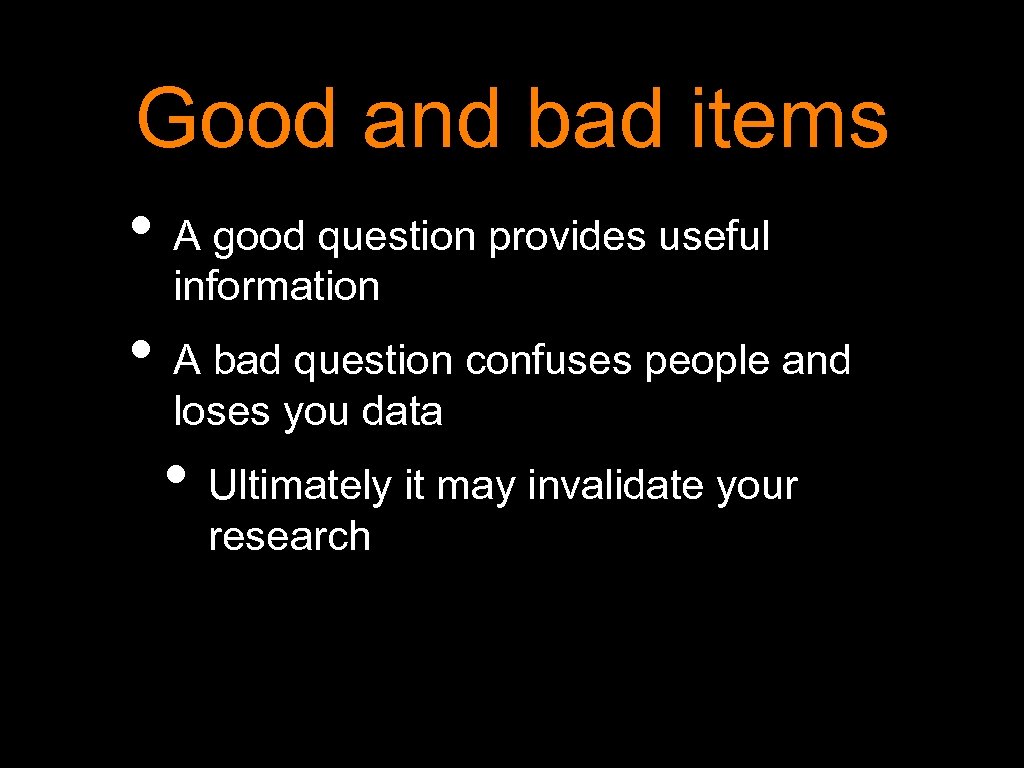 Good and bad items

• A good question provides useful information

• A bad question confuses people and loses you data

  • Ultimately it may invalidate your research